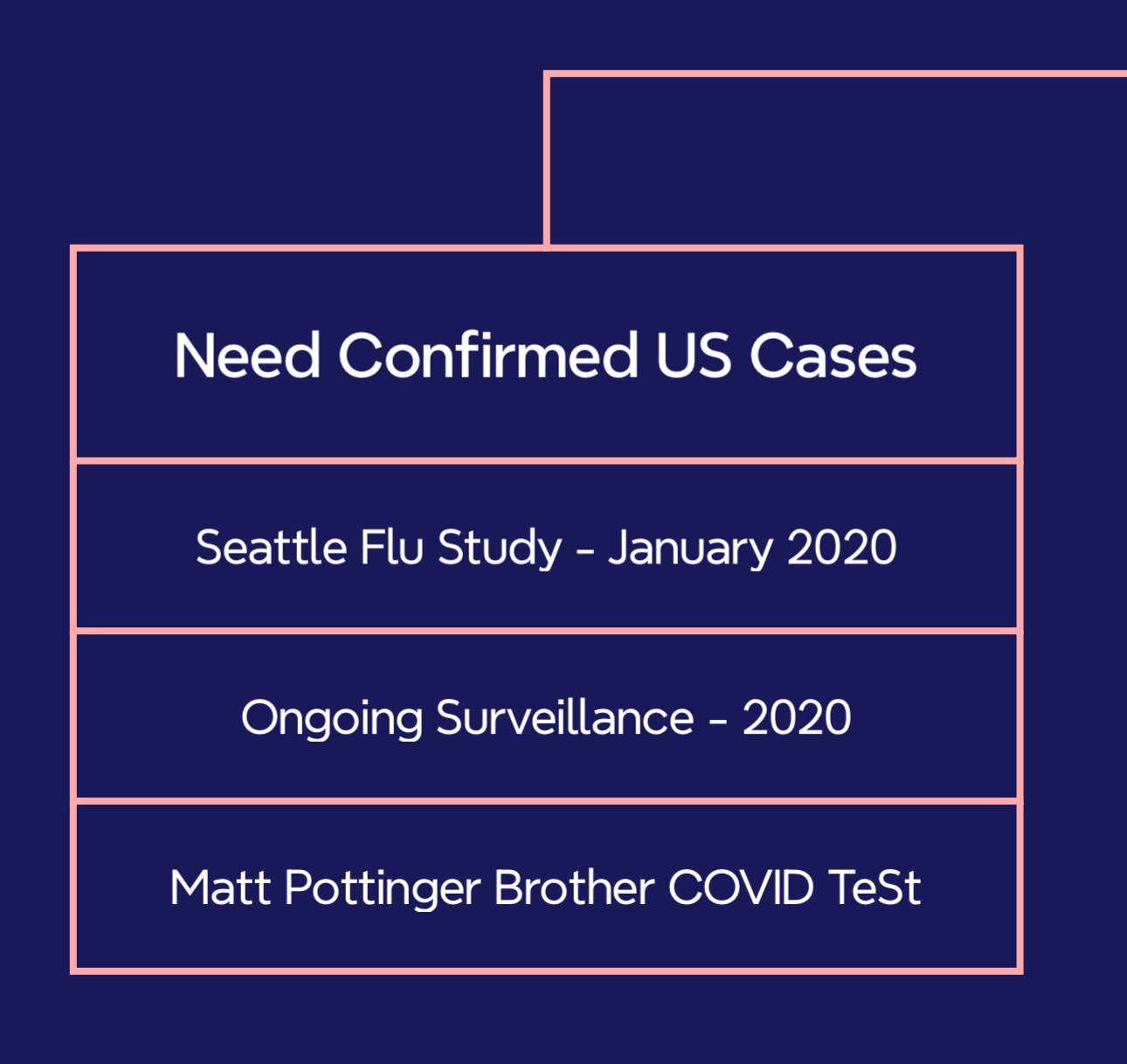 Need Confirmed US Cases

Seattle Flu Study - January 2020

Ongoing Surveillance - 2020

Matt Pottinger Brother COVID TeSt